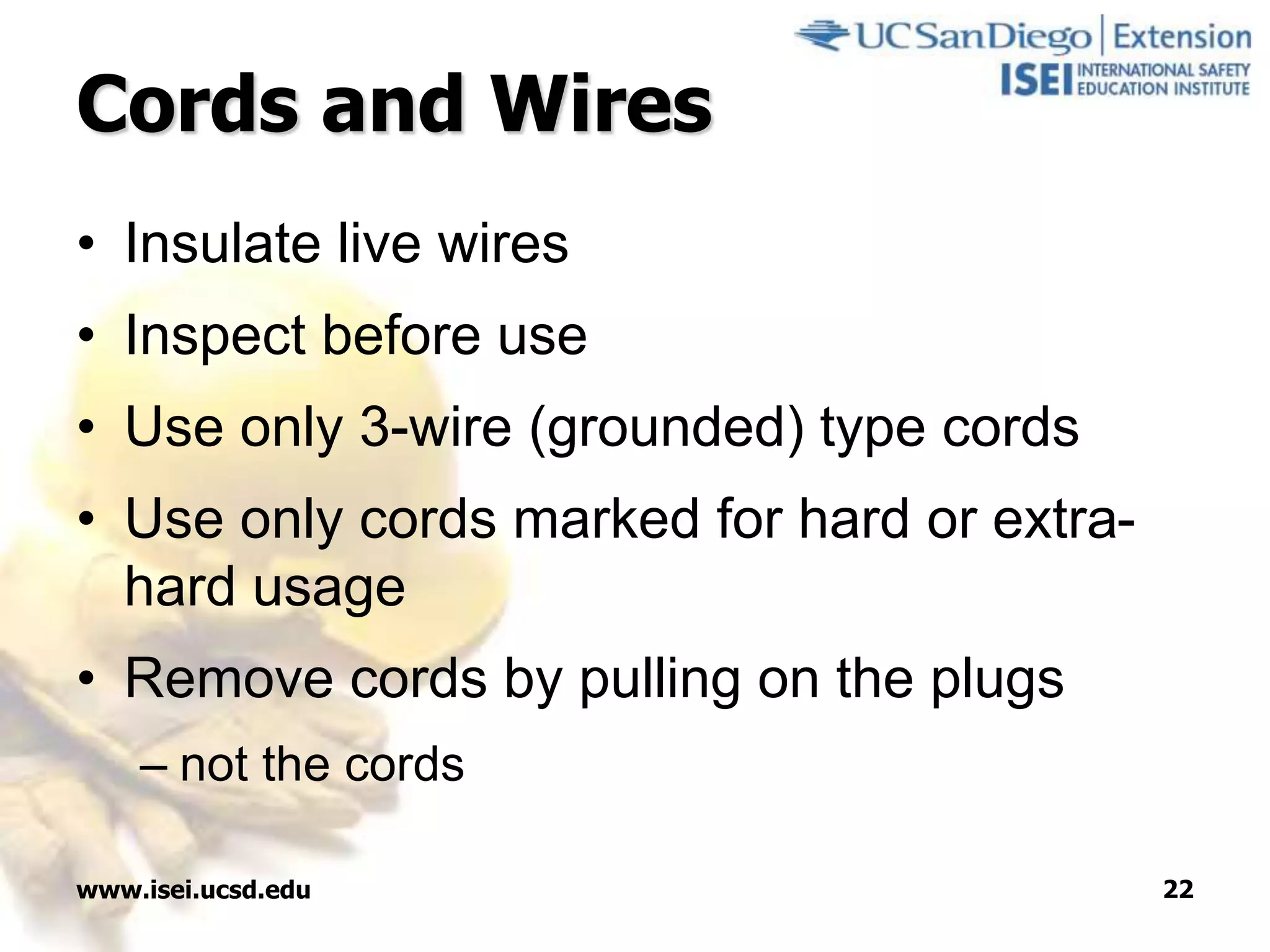 UC San Diego | Extension
ISEI INTERNATIONAL SAFETY EDUCATION INSTITUTE

Cords and Wires

• Insulate live wires
• Inspect before use
• Use only 3-wire (grounded) type cords
• Use only cords marked for hard or extra-hard usage
• Remove cords by pulling on the plugs
– not the cords

www.isei.ucsd.edu

22